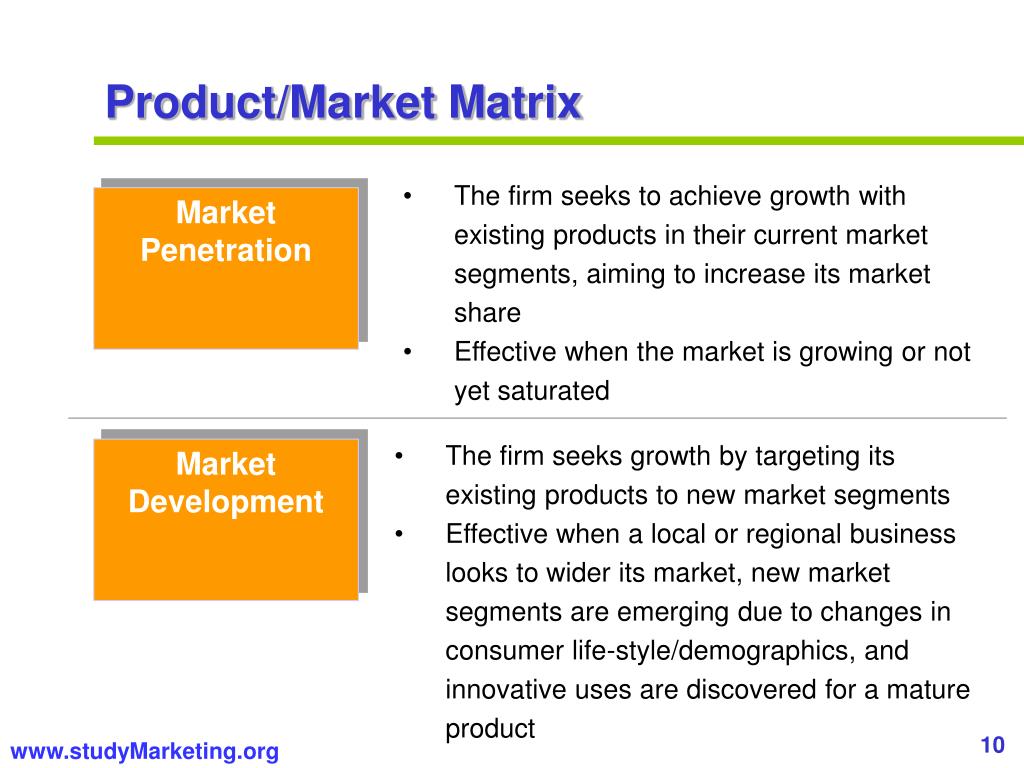 Product/Market Matrix

Market Penetration

• The firm seeks to achieve growth with existing products in their current market segments, aiming to increase its market share
• Effective when the market is growing or not yet saturated

Market Development

• The firm seeks growth by targeting its existing products to new market segments
• Effective when a local or regional business looks to wider its market, new market segments are emerging due to changes in consumer life-style/demographics, and innovative uses are discovered for a mature product

www.studyMarketing.org

10